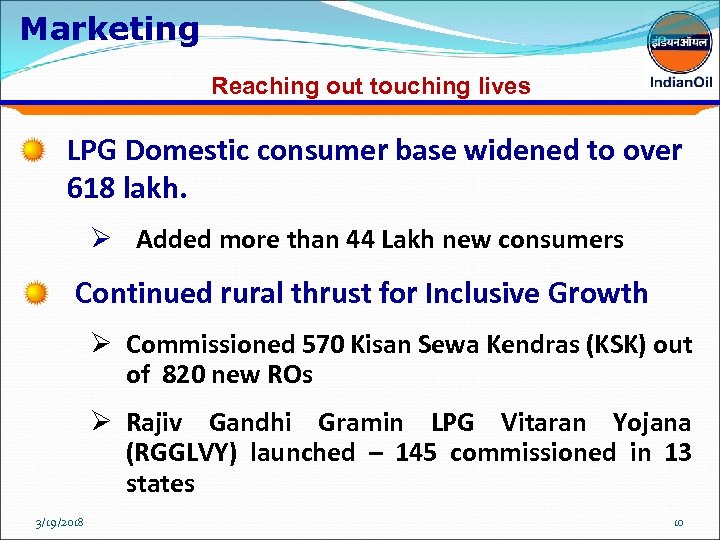 Marketing

इंडियनऑयल

IndianOil

Reaching out touching lives

LPG Domestic consumer base widened to over 618 lakh.

➢ Added more than 44 Lakh new consumers

Continued rural thrust for Inclusive Growth

➢ Commissioned 570 Kisan Sewa Kendras (KSK) out of 820 new ROs

➢ Rajiv Gandhi Gramin LPG Vitaran Yojana (RGGLVY) launched – 145 commissioned in 13 states

3/19/2018

10